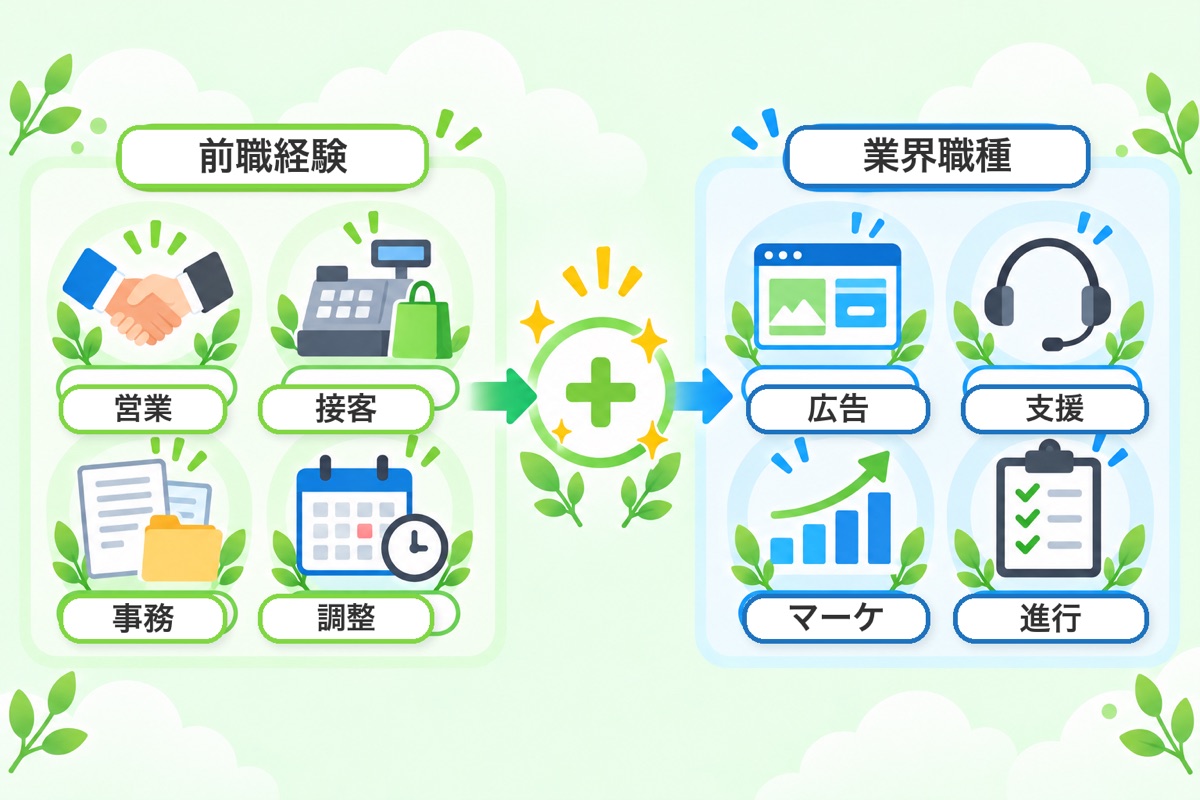 前職経験

営業

接客

事務

調整

業界職種

広告

支援

マーケ

進行